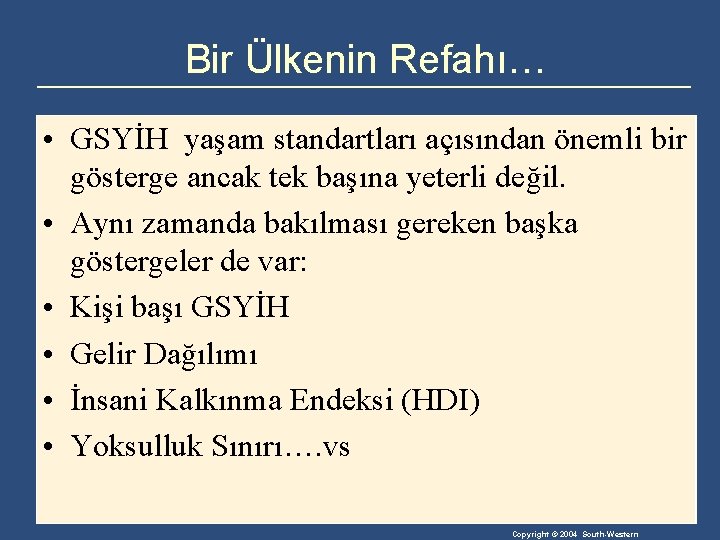 Bir Ülkenin Refahı…

• GSYİH yaşam standartları açısından önemli bir gösterge ancak tek başına yeterli değil.

• Aynı zamanda bakılması gereken başka göstergeler de var:

• Kişi başı GSYİH

• Gelir Dağılımı

• İnsani Kalkınma Endeksi (HDI)

• Yoksulluk Sınırı….vs

Copyright © 2004 South-Western